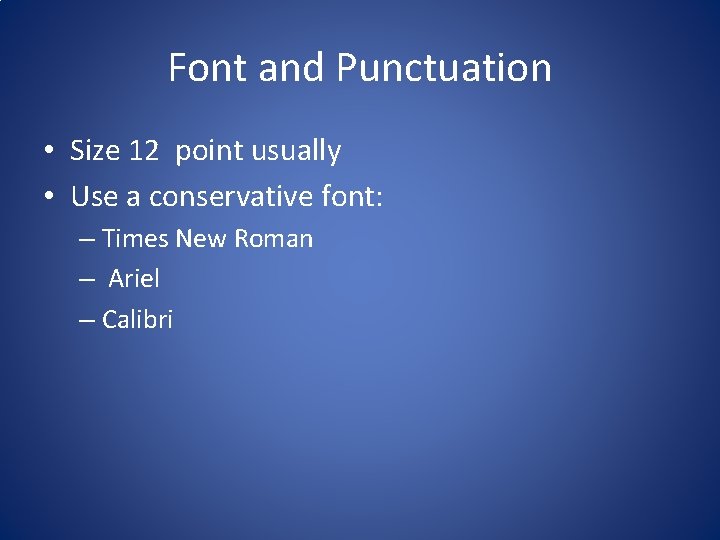 Font and Punctuation

• Size 12 point usually
• Use a conservative font:
– Times New Roman
– Ariel
– Calibri